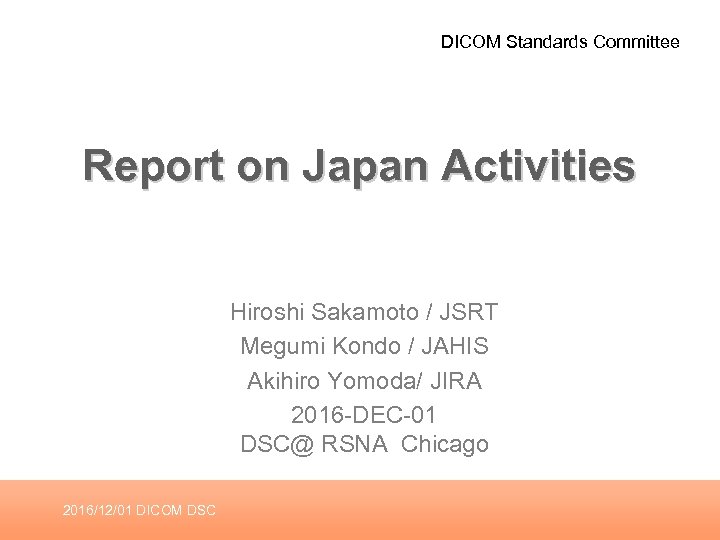 DICOM Standards Committee

Report on Japan Activities

Hiroshi Sakamoto / JSRT
Megumi Kondo / JAHIS
Akihiro Yomoda/ JIRA
2016-DEC-01
DSC@ RSNA Chicago

2016/12/01 DICOM DSC